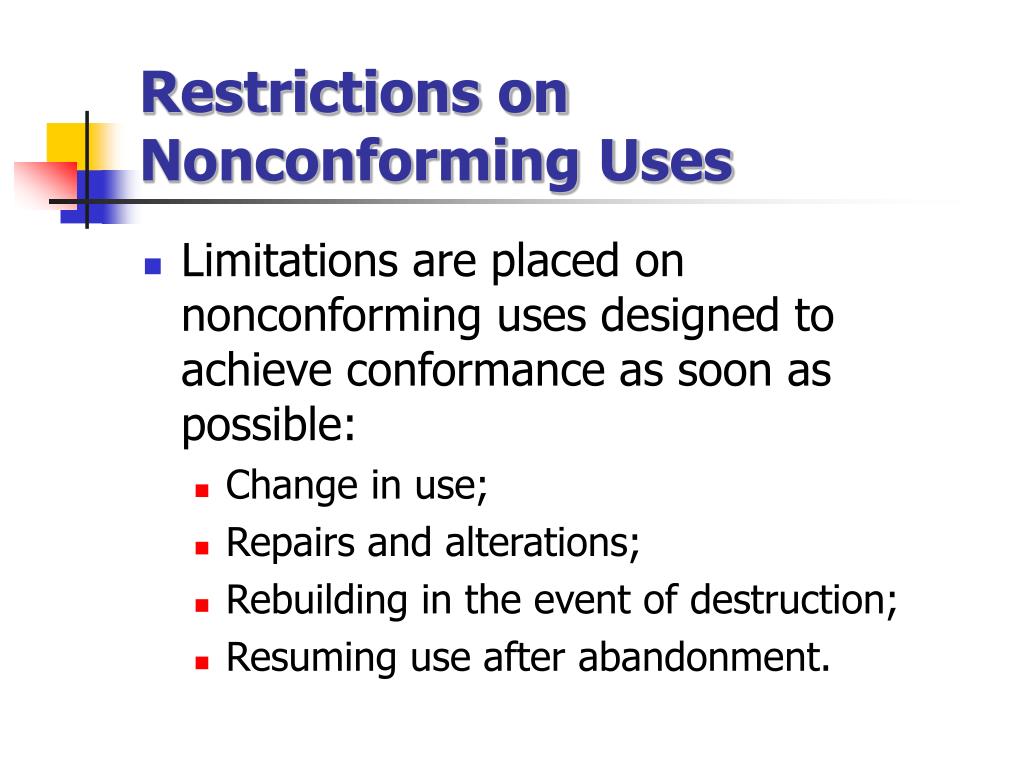 Restrictions on Nonconforming Uses

- Limitations are placed on nonconforming uses designed to achieve conformance as soon as possible:
  - Change in use;
  - Repairs and alterations;
  - Rebuilding in the event of destruction;
  - Resuming use after abandonment.